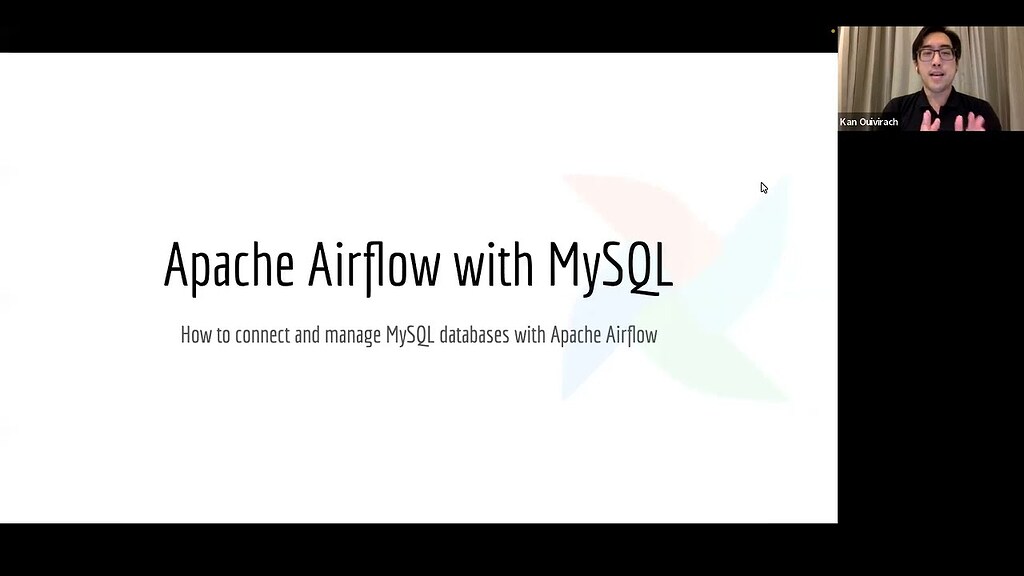 Apache Airflow with MySQL

How to connect and manage MySQL databases with Apache Airflow

Kan Ouivirach